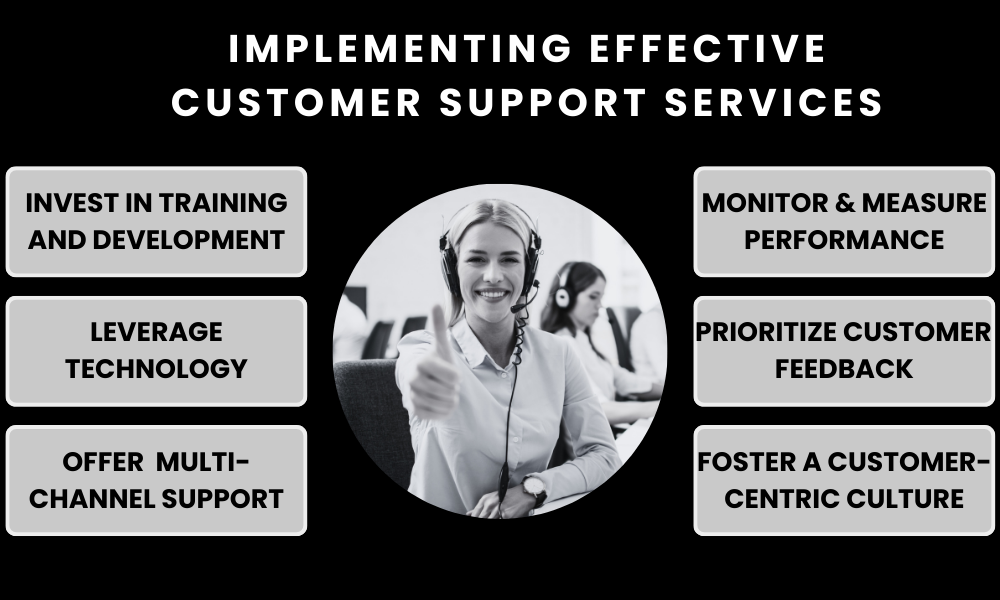 IMPLEMENTING EFFECTIVE CUSTOMER SUPPORT SERVICES

INVEST IN TRAINING AND DEVELOPMENT

LEVERAGE TECHNOLOGY

OFFER MULTI-CHANNEL SUPPORT

MONITOR & MEASURE PERFORMANCE

PRIORITIZE CUSTOMER FEEDBACK

FOSTER A CUSTOMER-CENTRIC CULTURE